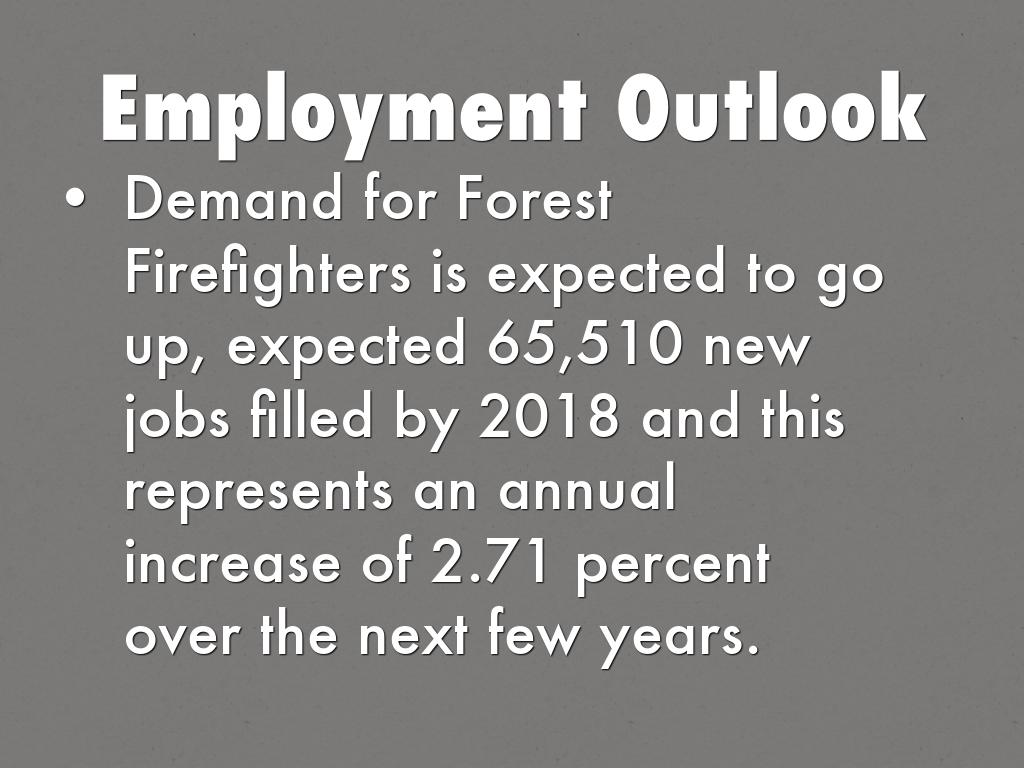 Employment Outlook

• Demand for Forest Firefighters is expected to go up, expected 65,510 new jobs filled by 2018 and this represents an annual increase of 2.71 percent over the next few years.